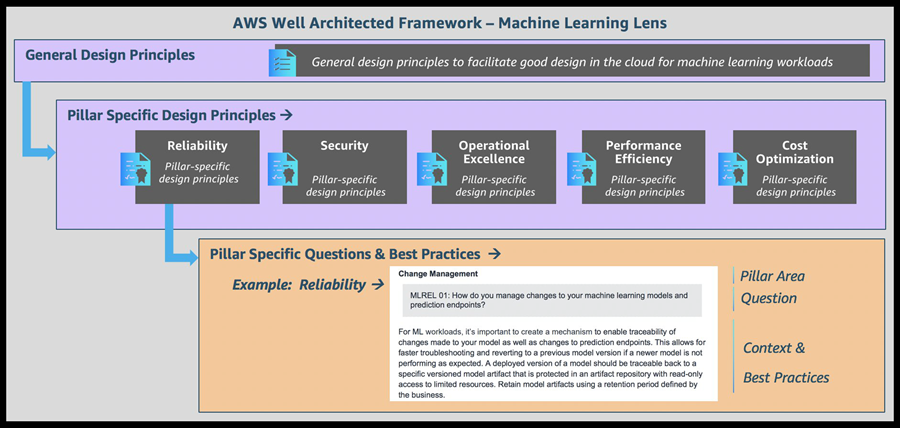 AWS Well Architected Framework – Machine Learning Lens

General Design Principles

General design principles to facilitate good design in the cloud for machine learning workloads

Pillar Specific Design Principles →

Reliability
Pillar-specific design principles

Security
Pillar-specific design principles

Operational Excellence
Pillar-specific design principles

Performance Efficiency
Pillar-specific design principles

Cost Optimization
Pillar-specific design principles

Pillar Specific Questions & Best Practices →

Example: Reliability →

Change Management

MLREL 01: How do you manage changes to your machine learning models and prediction endpoints?

For ML workloads, it's important to create a mechanism to enable traceability of changes made to your model as well as changes to prediction endpoints. This allows for faster troubleshooting and reverting to a previous model version if a newer model is not performing as expected. A deployed version of a model should be traceable back to a specific versioned model artifact that is protected in an artifact repository with read-only access to limited resources. Retain model artifacts using a retention period defined by the business.

Pillar Area
Question

Context &
Best Practices